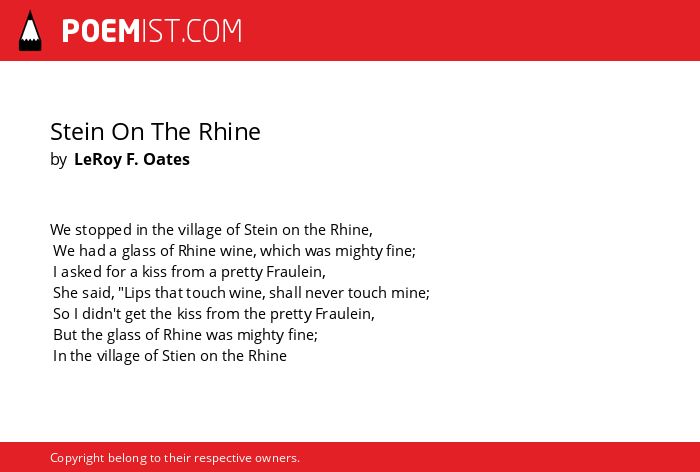 POEMIST.COM

Stein On The Rhine
by LeRoy F. Oates

We stopped in the village of Stein on the Rhine,
We had a glass of Rhine wine, which was mighty fine;
I asked for a kiss from a pretty Fraulein,
She said, "Lips that touch wine, shall never touch mine;
So I didn't get the kiss from the pretty Fraulein,
But the glass of Rhine was mighty fine;
In the village of Stien on the Rhine

Copyright belong to their respective owners.